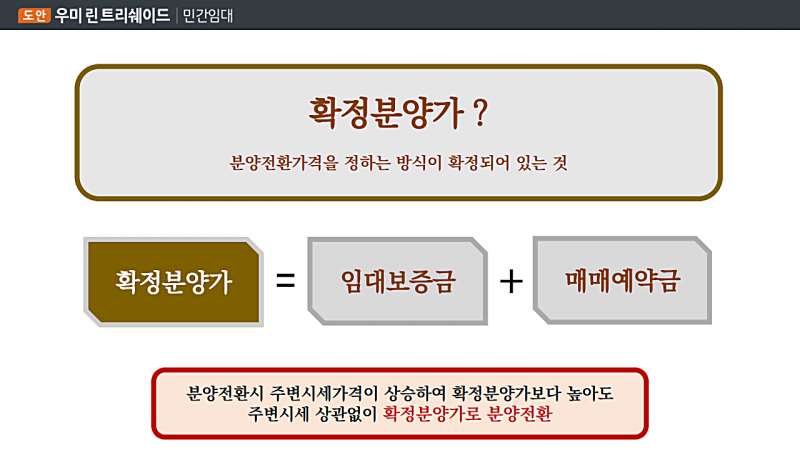 도안 우미 린 트리쉐이드 | 민간임대

확정분양가 ?

분양전환가격을 정하는 방식이 확정되어 있는 것

확정분양가 = 임대보증금 + 매매예약금

분양전환시 주변시세가격이 상승하여 확정분양가보다 높아도
주변시세 상관없이 확정분양가로 분양전환